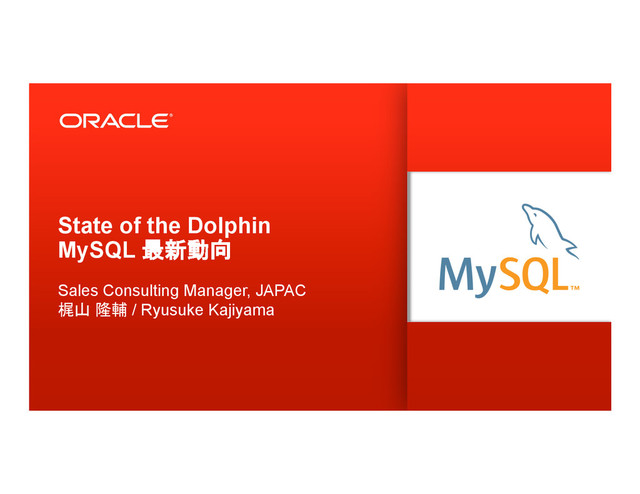 ORACLE®

State of the Dolphin
MySQL 最新動向

Sales Consulting Manager, JAPAC
梶山 隆輔 / Ryusuke Kajiyama

MySQL™